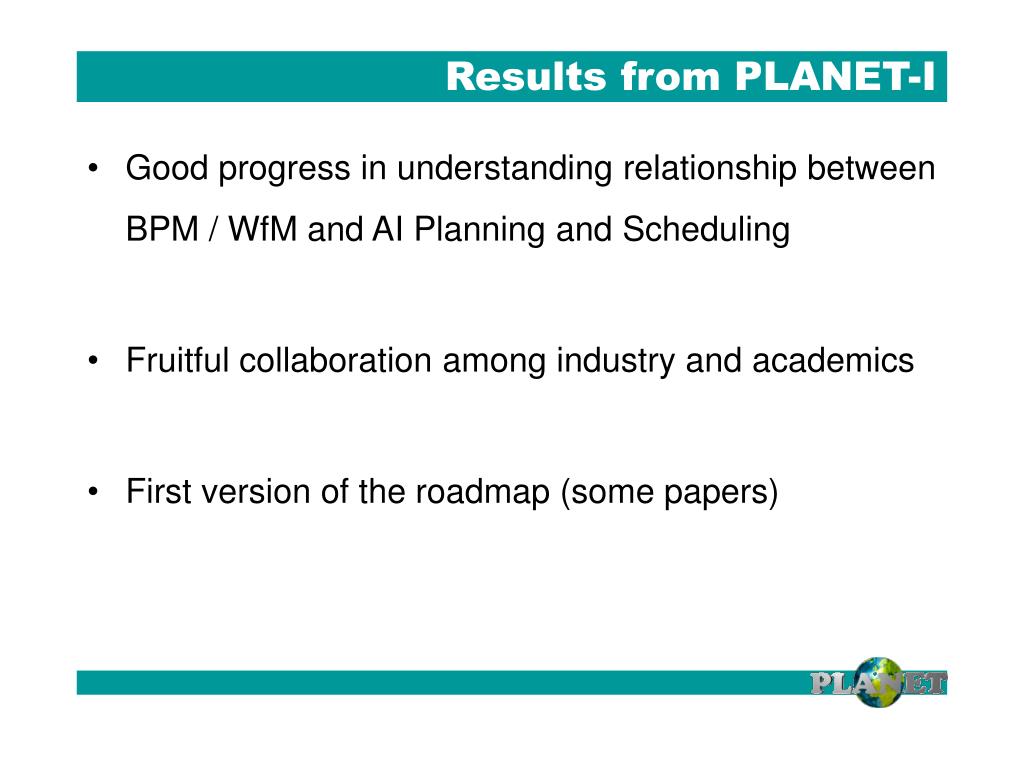 Results from PLANET-I

• Good progress in understanding relationship between BPM / WfM and AI Planning and Scheduling

• Fruitful collaboration among industry and academics

• First version of the roadmap (some papers)

PLANET